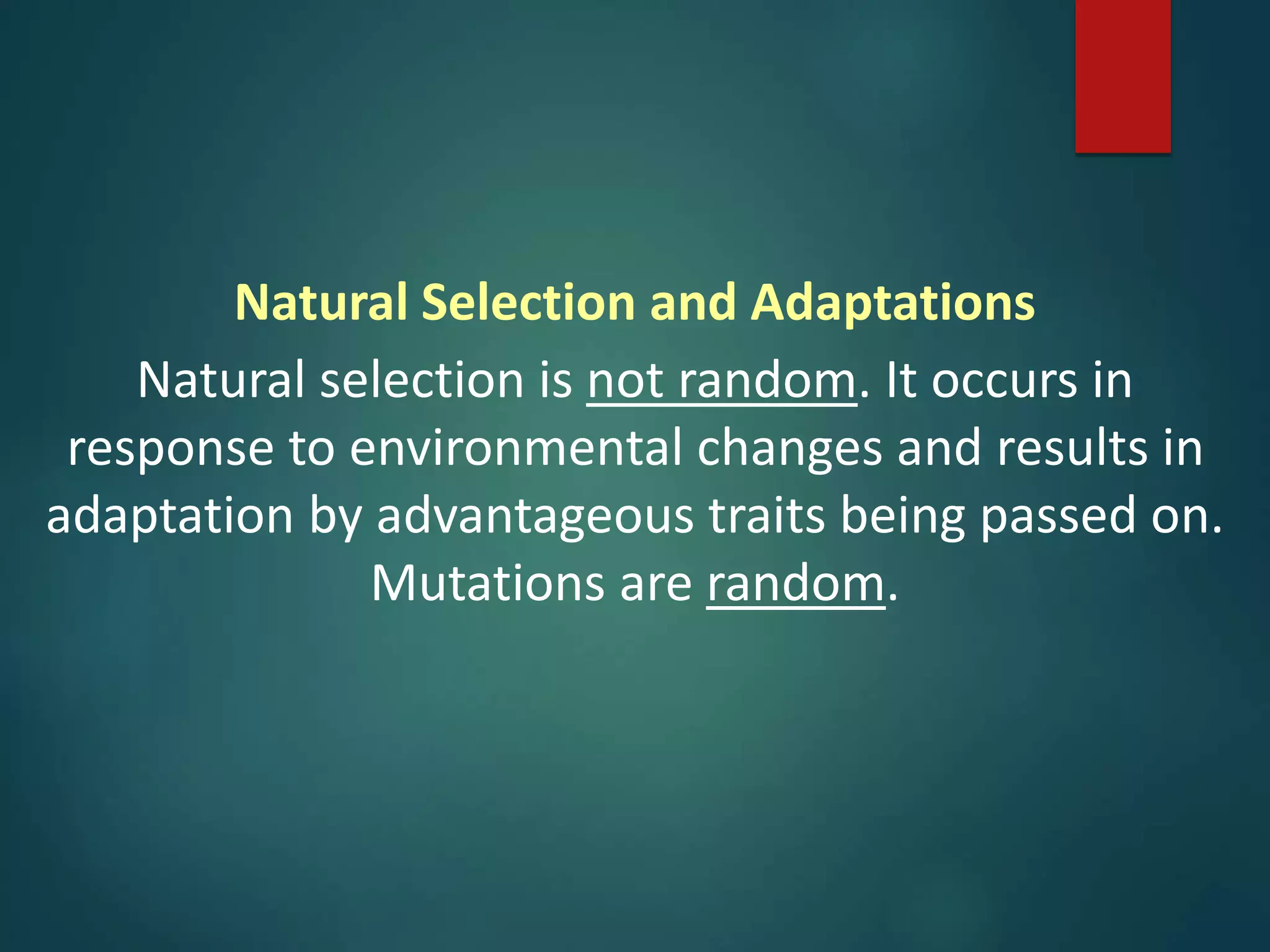 Natural Selection and Adaptations

Natural selection is not random. It occurs in response to environmental changes and results in adaptation by advantageous traits being passed on. Mutations are random.